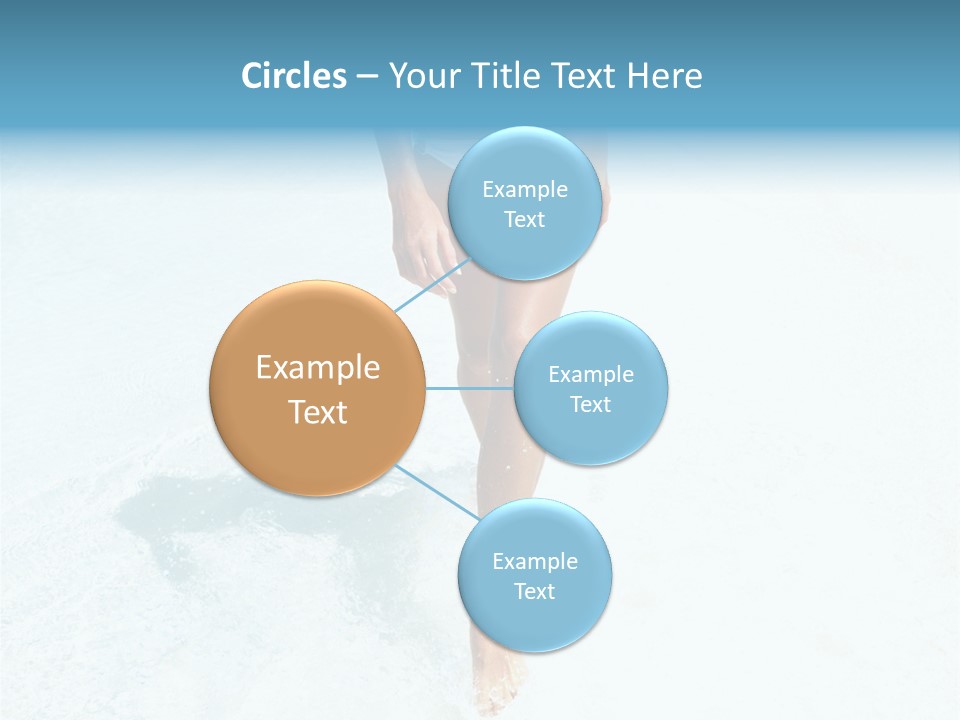 Circles – Your Title Text Here

Example Text

Example Text

Example Text

Example Text